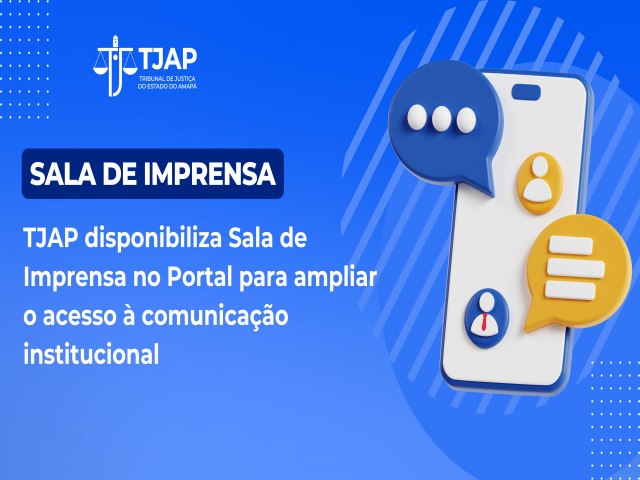 TJAP
TRIBUNAL DE JUSTIÇA DO ESTADO DO AMAPÁ

SALA DE IMPRENSA

TJAP disponibiliza Sala de Imprensa no Portal para ampliar o acesso à comunicação institucional